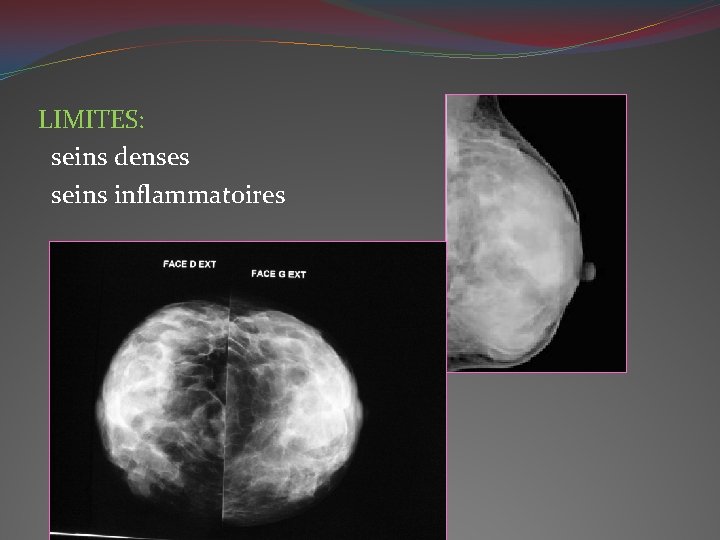 LIMITES:
seins denses
seins inflammatoires

FACE D EXT
FACE G EXT